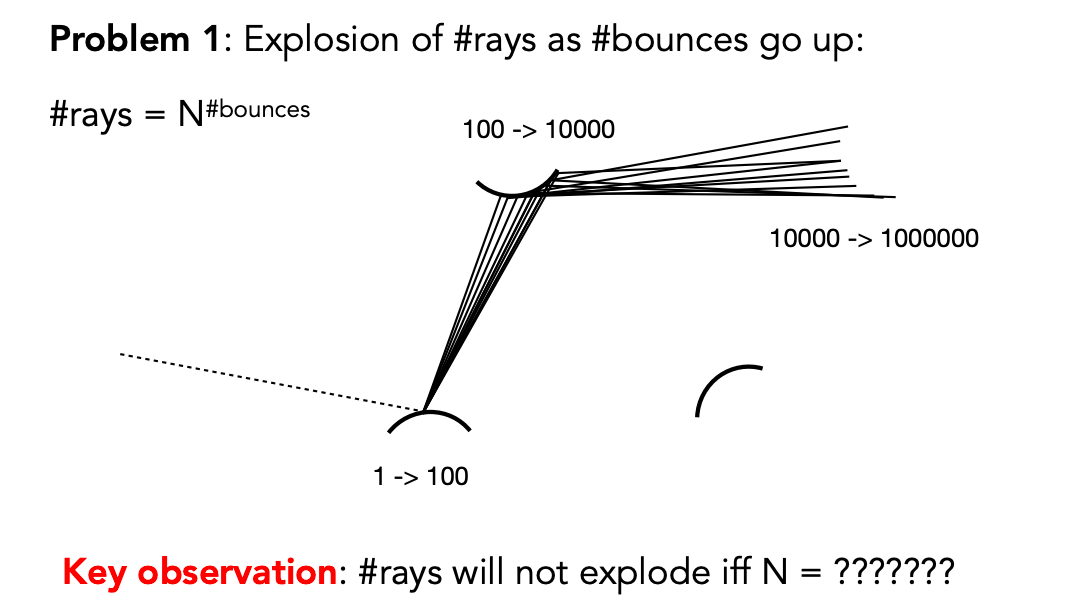 **Problem 1**: Explosion of #rays as #bounces go up:

#rays = $N^{\#bounces}$

100 -> 10000

10000 -> 1000000

1 -> 100

**Key observation**: #rays will not explode iff N = ???????